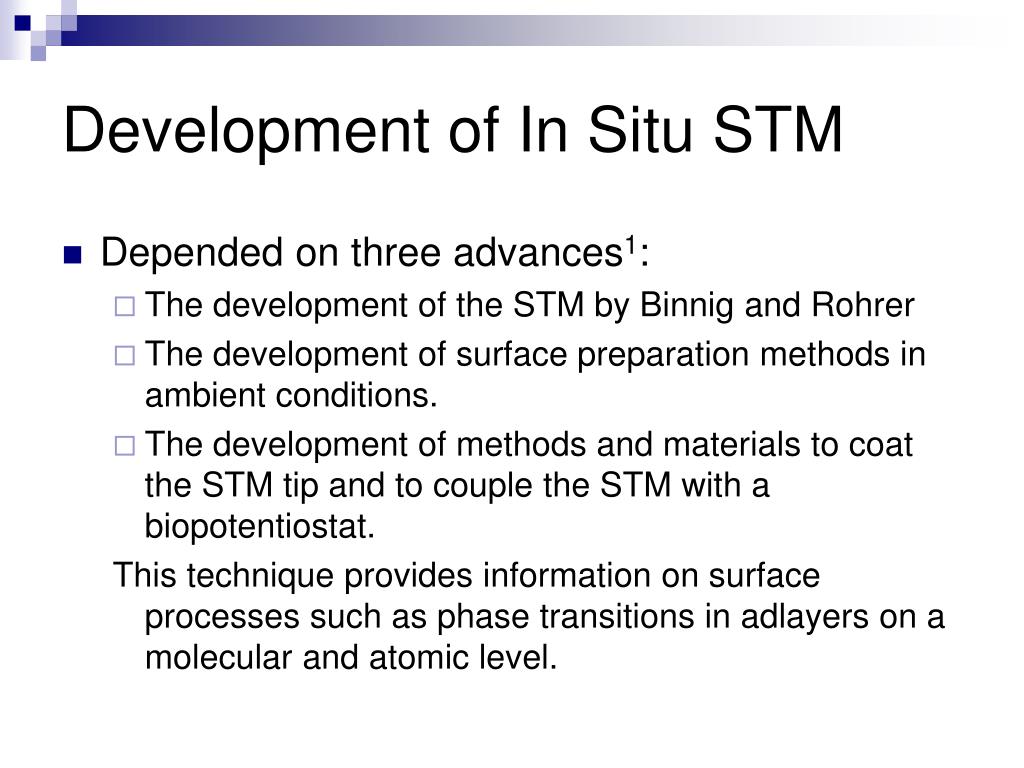 Development of In Situ STM

Depended on three advances$^1$:

The development of the STM by Binnig and Rohrer

The development of surface preparation methods in ambient conditions.

The development of methods and materials to coat the STM tip and to couple the STM with a biopotentiostat.

This technique provides information on surface processes such as phase transitions in adlayers on a molecular and atomic level.